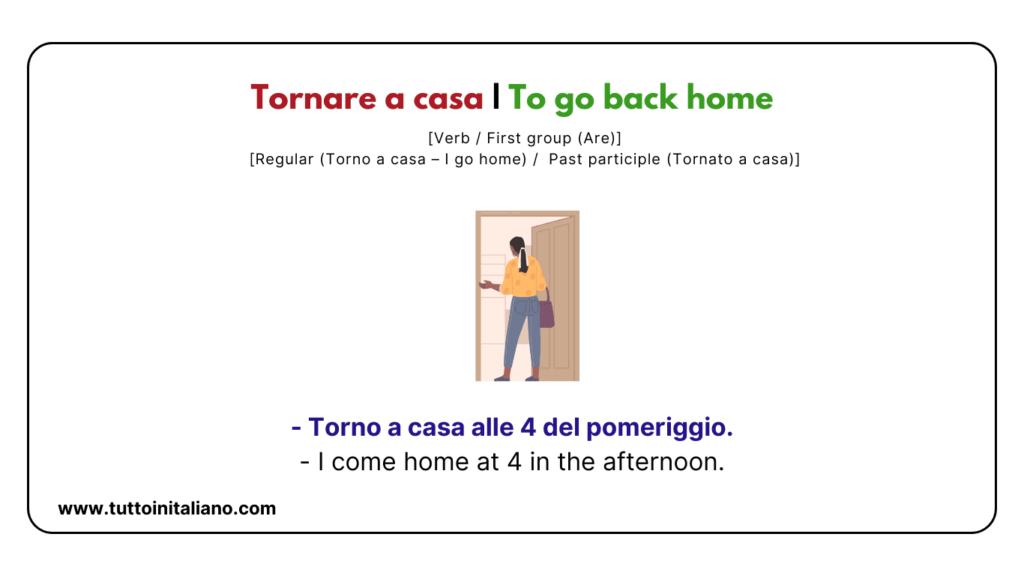 Tornare a casa | To go back home

[Verb / First group (Are)]
[Regular (Torno a casa – I go home) / Past participle (Tornato a casa)]

- Torno a casa alle 4 del pomeriggio.
- I come home at 4 in the afternoon.

www.tuttoinitaliano.com